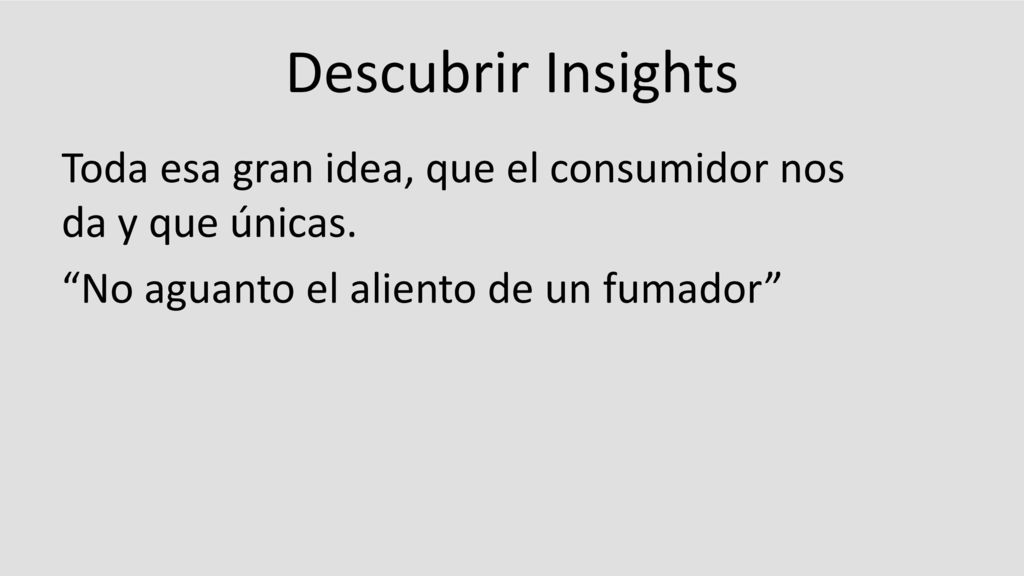 Descubrir Insights

Toda esa gran idea, que el consumidor nos da y que únicas.

“No aguanto el aliento de un fumador”